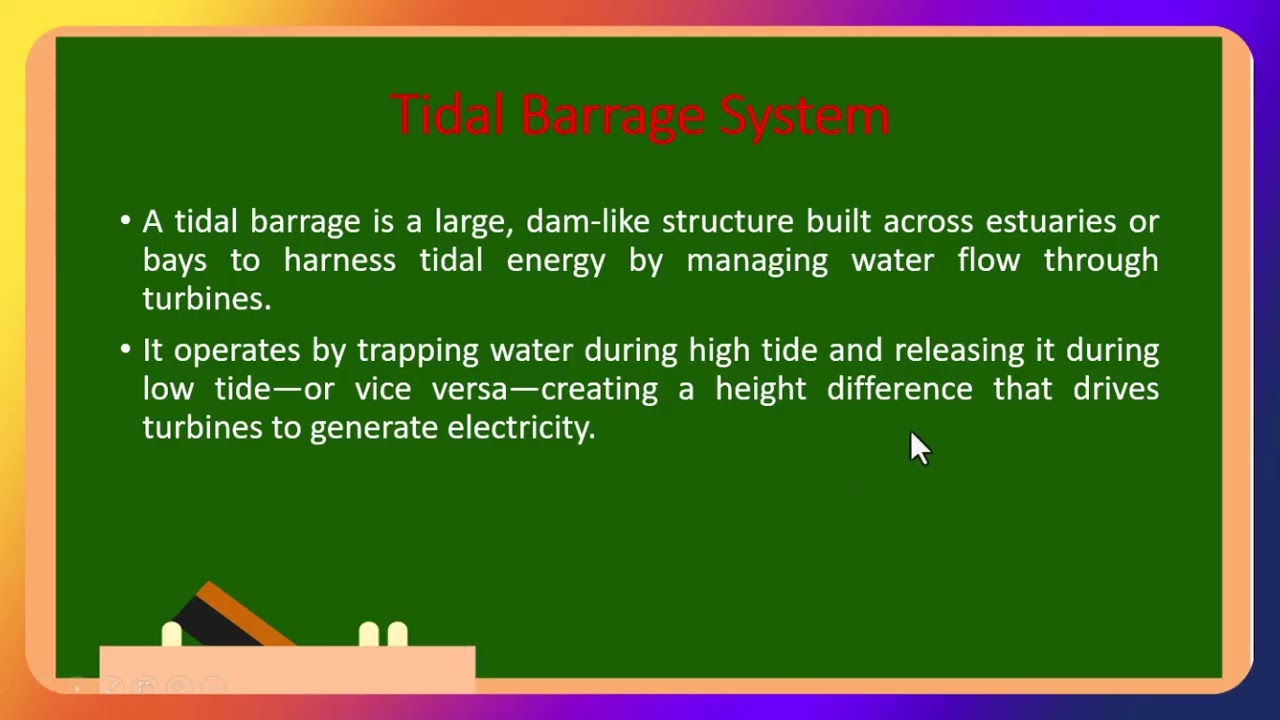 Tidal Barrage System

• A tidal barrage is a large, dam-like structure built across estuaries or bays to harness tidal energy by managing water flow through turbines.

• It operates by trapping water during high tide and releasing it during low tide—or vice versa—creating a height difference that drives turbines to generate electricity.